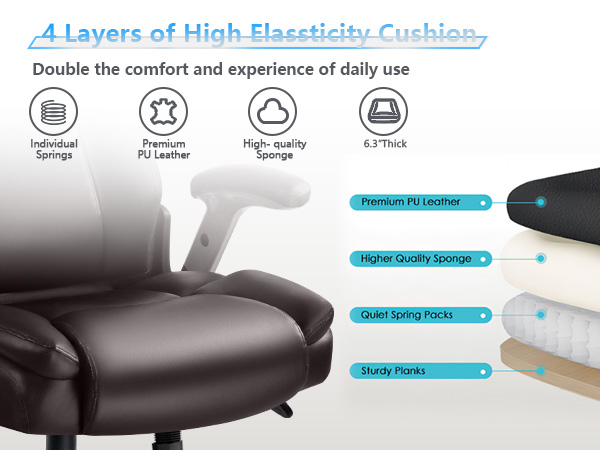 4 Layers of High Elassticity Cushion

Double the comfort and experience of daily use

Individual Springs

Premium PU Leather

High- quality Sponge

6.3"Thick

Premium PU Leather

Higher Quality Sponge

Quiet Spring Packs

Sturdy Planks